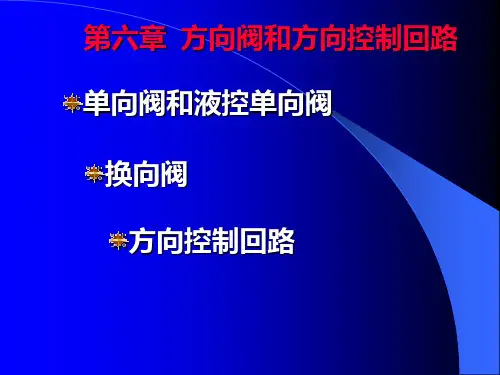 第六章 方向阀和方向控制回路

单向阀和液控单向阀

换向阀

方向控制回路